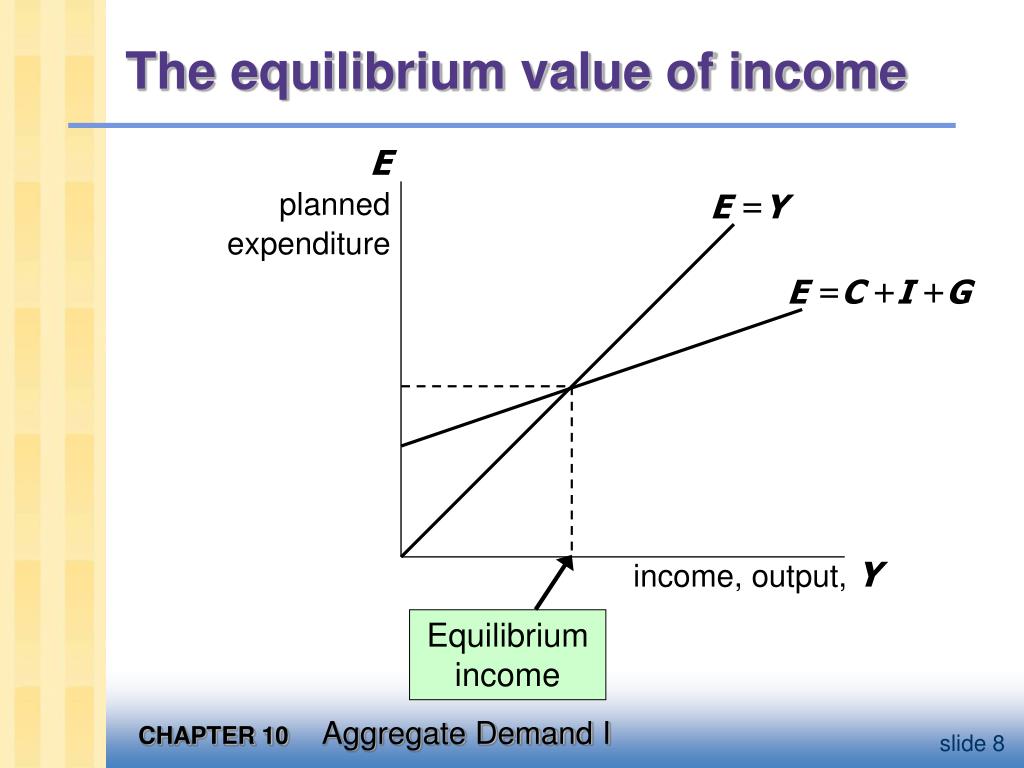 The equilibrium value of income

$E$

planned expenditure

$E = Y$

$E = C + I + G$

income, output, $Y$

Equilibrium income

CHAPTER 10 Aggregate Demand I

slide 8